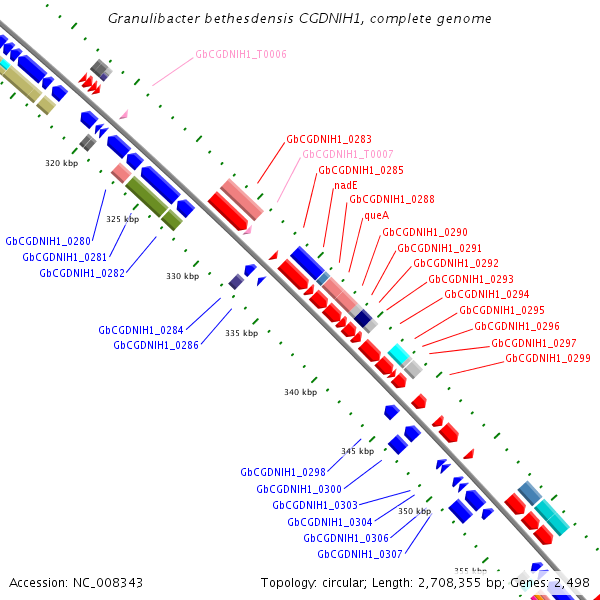 Granulibacter bethesdensis CGDNIH1, complete genome

GbCGDNIH1_T0006

GbCGDNIH1_0283
GbCGDNIH1_T0007
GbCGDNIH1_0285
nadE
GbCGDNIH1_0288
queA
GbCGDNIH1_0290
GbCGDNIH1_0291
GbCGDNIH1_0292
GbCGDNIH1_0293
GbCGDNIH1_0294
GbCGDNIH1_0295
GbCGDNIH1_0296
GbCGDNIH1_0297
GbCGDNIH1_0299

320 kbp
325 kbp
GbCGDNIH1_0280
GbCGDNIH1_0281
GbCGDNIH1_0282
330 kbp
GbCGDNIH1_0284
GbCGDNIH1_0286
335 kbp
340 kbp
345 kbp
GbCGDNIH1_0298
GbCGDNIH1_0300
GbCGDNIH1_0303
GbCGDNIH1_0304
350 kbp
GbCGDNIH1_0306
GbCGDNIH1_0307
355 kbp

Accession: NC_008343
Topology: circular; Length: 2,708,355 bp; Genes: 2,498